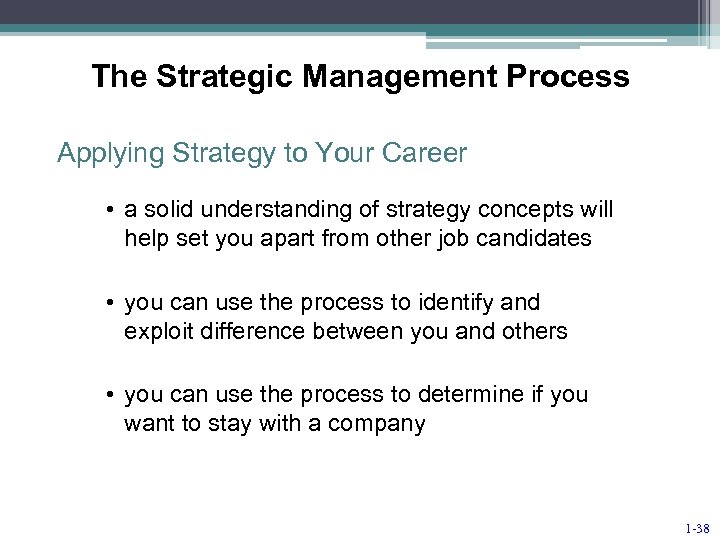 The Strategic Management Process

Applying Strategy to Your Career

• a solid understanding of strategy concepts will help set you apart from other job candidates

• you can use the process to identify and exploit difference between you and others

• you can use the process to determine if you want to stay with a company

1-38